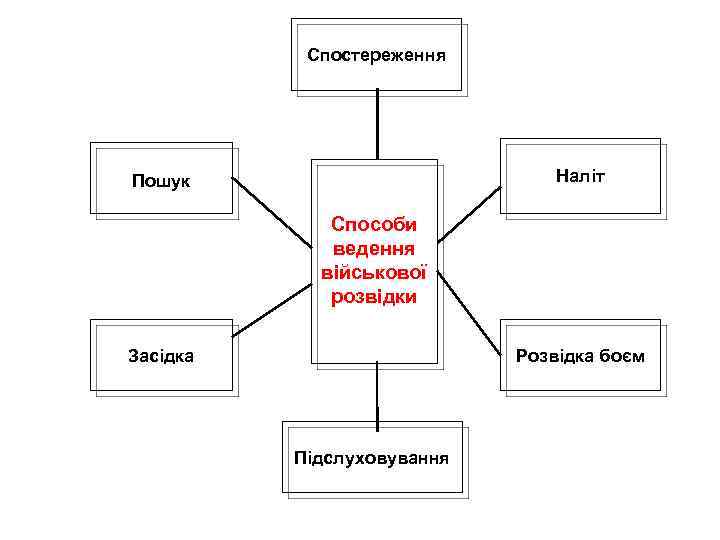 Спостереження

Пошук

Наліт

Способи ведення військової розвідки

Засідка

Розвідка боєм

Підслуховування